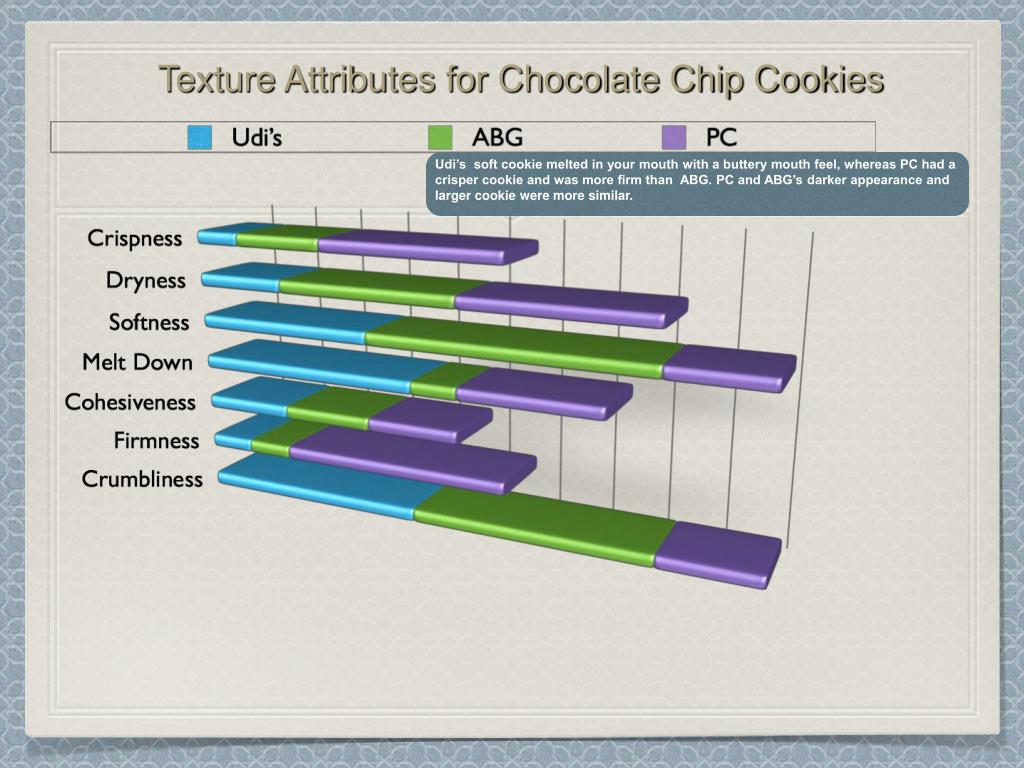 Texture Attributes for Chocolate Chip Cookies

Udi's ABG PC

Udi's soft cookie melted in your mouth with a buttery mouth feel, whereas PC had a crisper cookie and was more firm than ABG. PC and ABG's darker appearance and larger cookie were more similar.

Crispness
Dryness
Softness
Melt Down
Cohesiveness
Firmness
Crumbliness